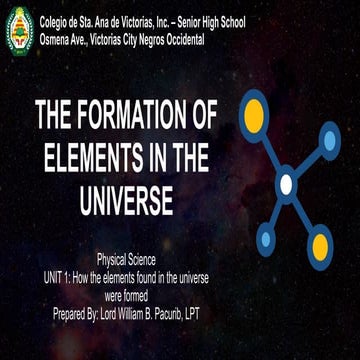 Colegio de Sta. Ana de Victorias, Inc. – Senior High School
Osmena Ave., Victorias City Negros Occidental

THE FORMATION OF ELEMENTS IN THE UNIVERSE

Physical Science
UNIT 1: How the elements found in the universe were formed
Prepared By: Lord William B. Pacurib, LPT